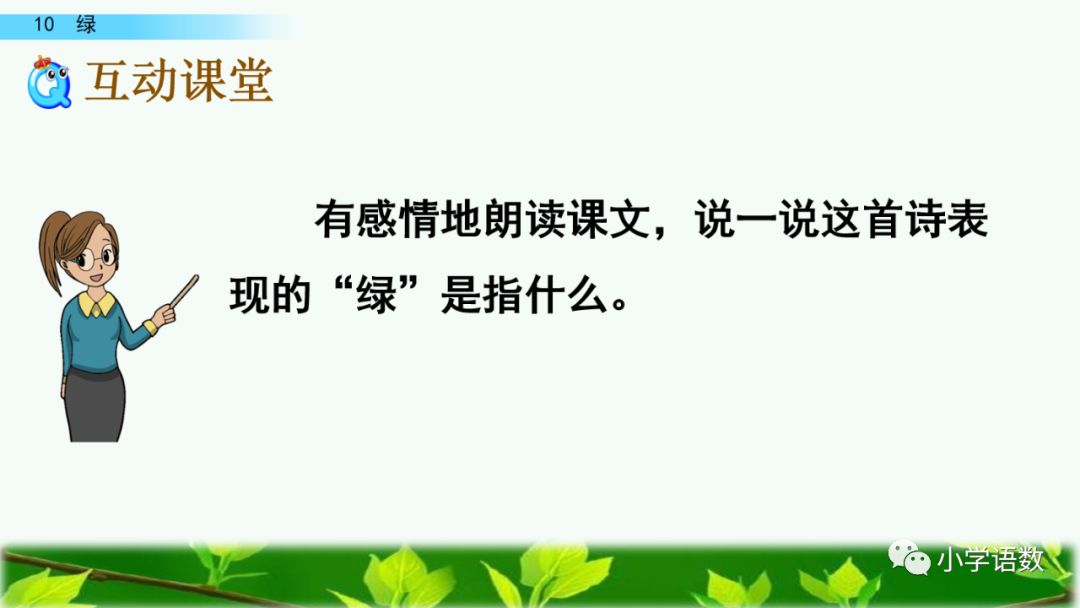 10 绿

互动课堂

有感情地朗读课文，说一说这首诗表现的“绿”是指什么。

小学语数